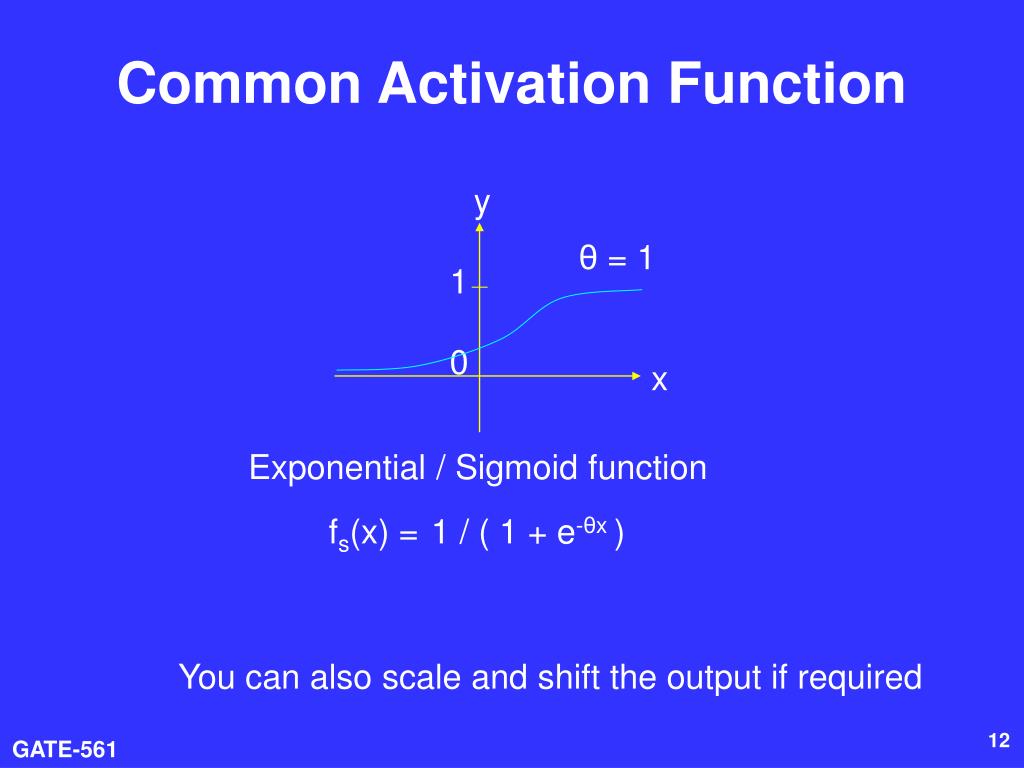 Common Activation Function

y

$\theta = 1$

1

0

x

Exponential / Sigmoid function

$f_s(x) = 1 / ( 1 + e^{-\theta x} )$

You can also scale and shift the output if required

GATE-561

12